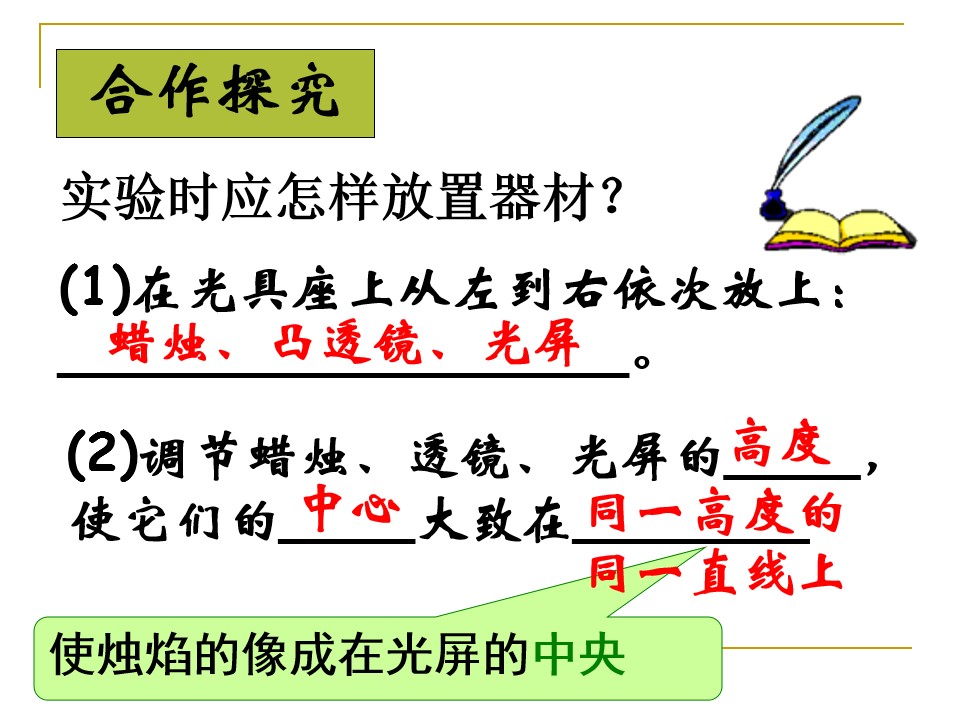 合作探究

实验时应怎样放置器材?

(1)在光具座上从左到右依次放上:蜡烛、凸透镜、光屏。

(2)调节蜡烛、透镜、光屏的高度,使它们的中心大致在同一高度的同一直线上

使烛焰的像成在光屏的中央